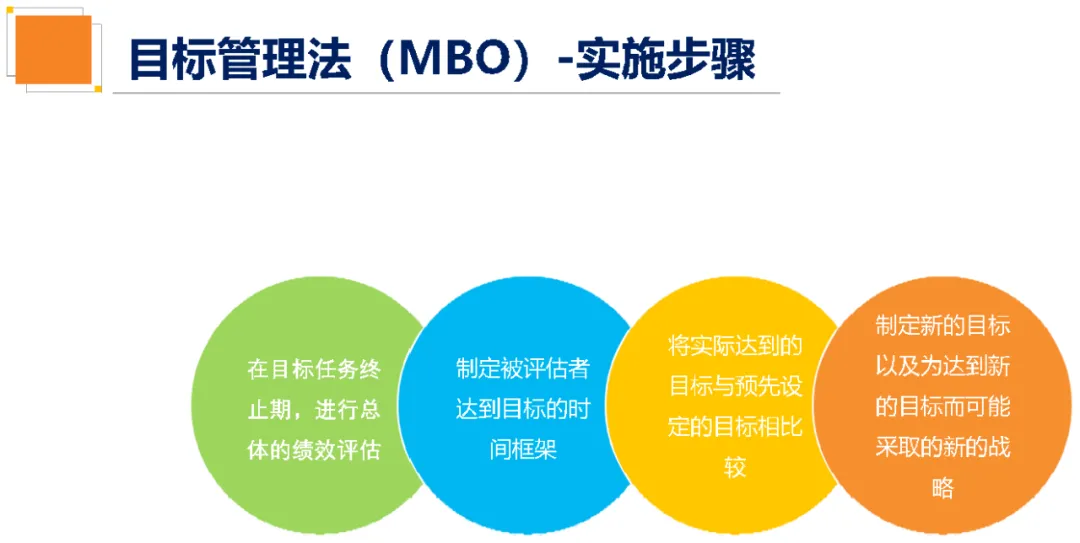 目标管理法（MBO）-实施步骤

在目标任务终止期，进行总体的绩效评估

制定被评估者达到目标的时间框架

将实际达到的目标与预先设定的目标相比较

制定新的目标以及为达到新的目标而可能采取的新的战略